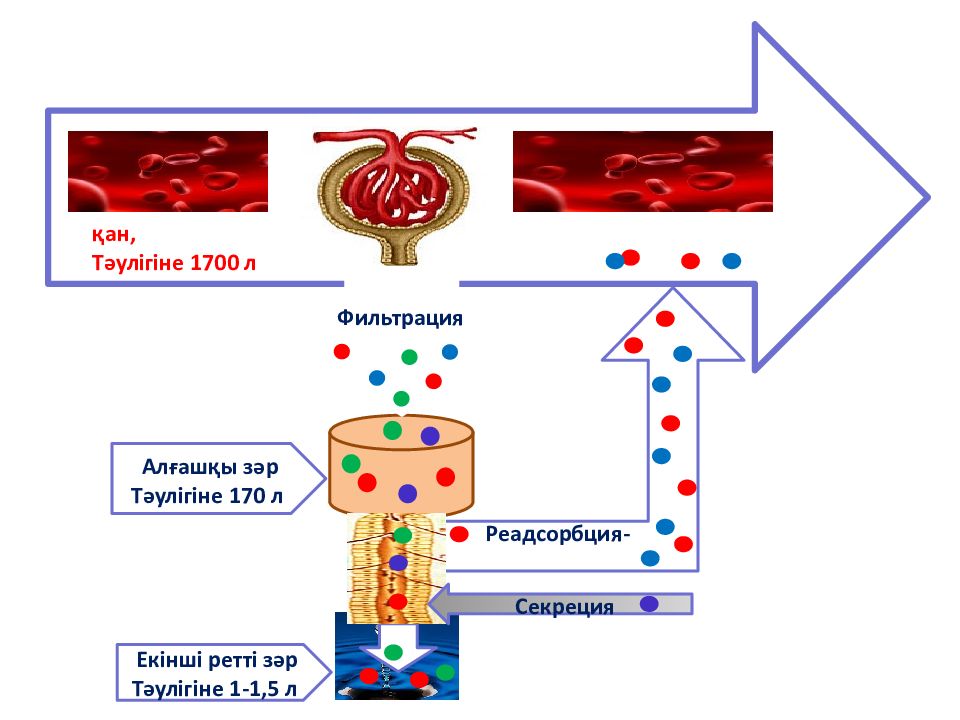 қан,
Тәулігіне 1700 л

Фильтрация

Алғашқы зәр
Тәулігіне 170 л

Реадсорбция-

Секреция

Екінші ретті зәр
Тәулігіне 1-1,5 л